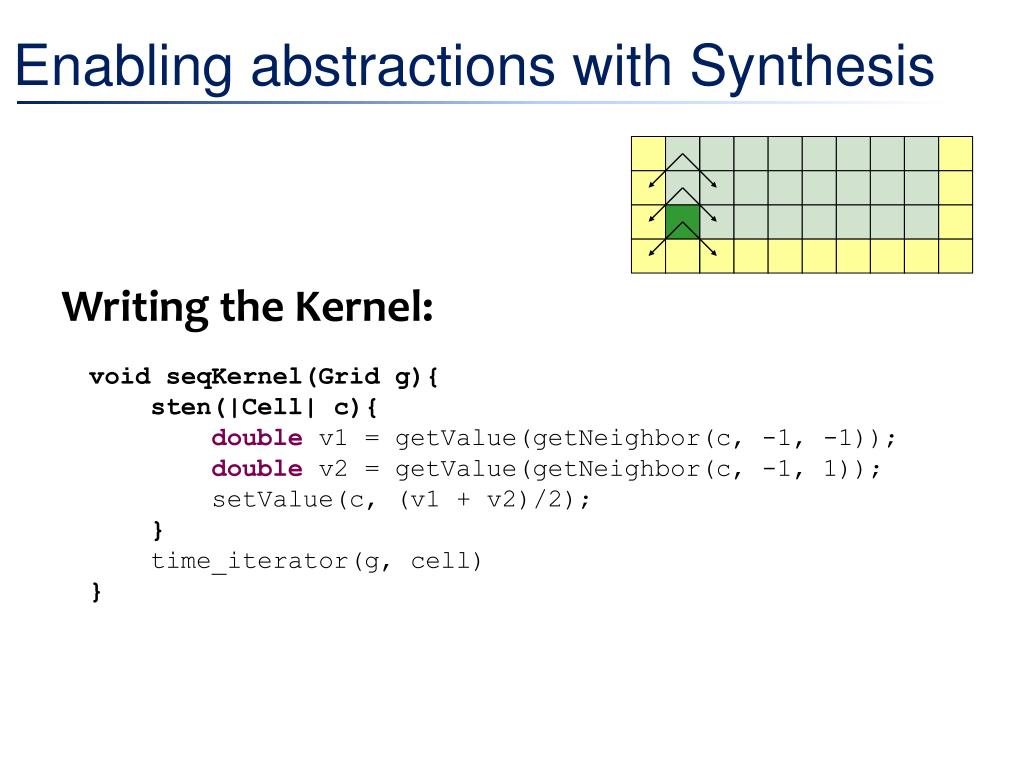 Enabling abstractions with Synthesis

Writing the Kernel:

void seqKernel(Grid g){
sten(|Cell| c){
double v1 = getValue(getNeighbor(c, -1, -1));
double v2 = getValue(getNeighbor(c, -1, 1));
setValue(c, (v1 + v2)/2);
}
time_iterator(g, cell)
}